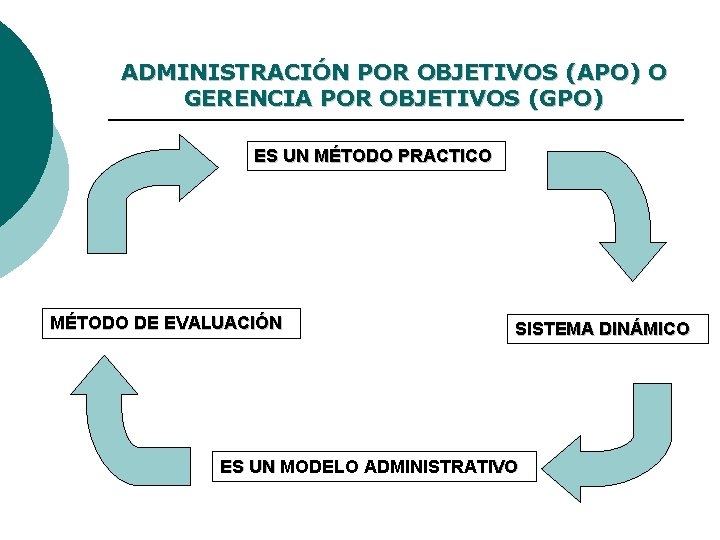 ADMINISTRACIÓN POR OBJETIVOS (APO) O GERENCIA POR OBJETIVOS (GPO)

ES UN MÉTODO PRACTICO

SISTEMA DINÁMICO

ES UN MODELO ADMINISTRATIVO

MÉTODO DE EVALUACIÓN